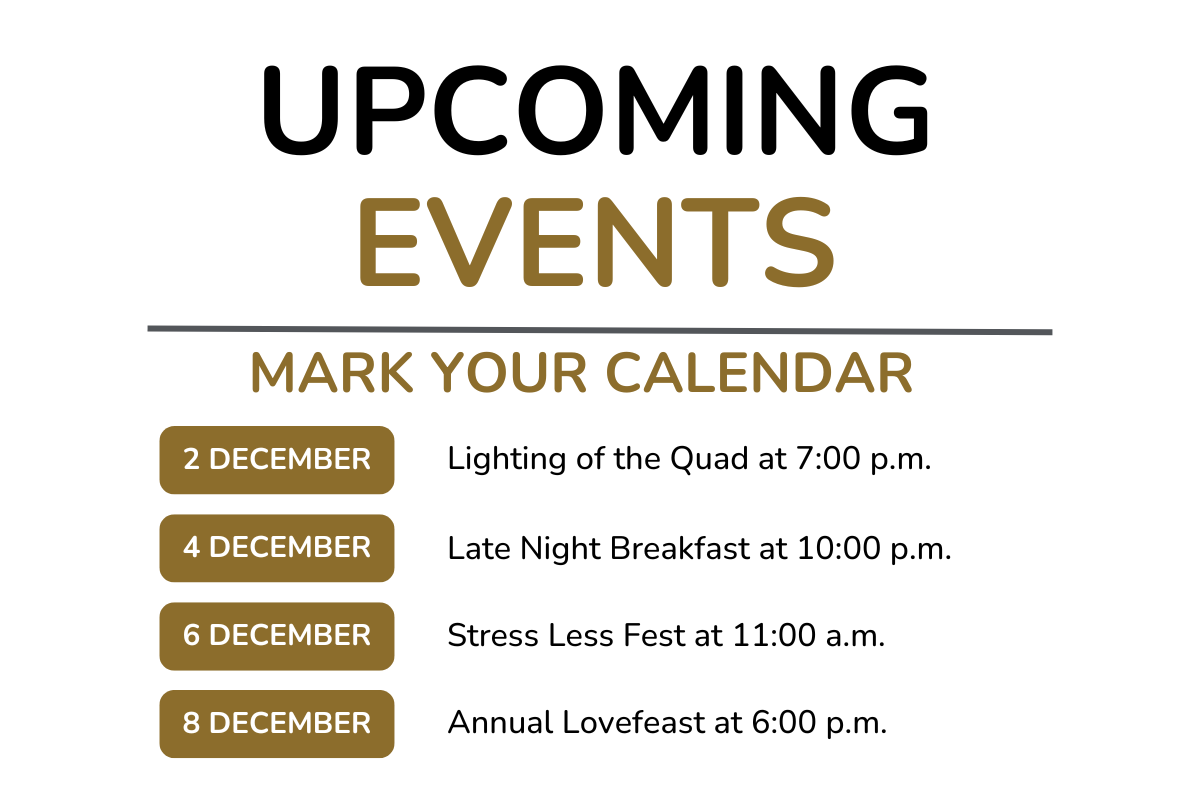 UPCOMING
EVENTS

MARK YOUR CALENDAR

2 DECEMBER Lighting of the Quad at 7:00 p.m.

4 DECEMBER Late Night Breakfast at 10:00 p.m.

6 DECEMBER Stress Less Fest at 11:00 a.m.

8 DECEMBER Annual Lovefeast at 6:00 p.m.